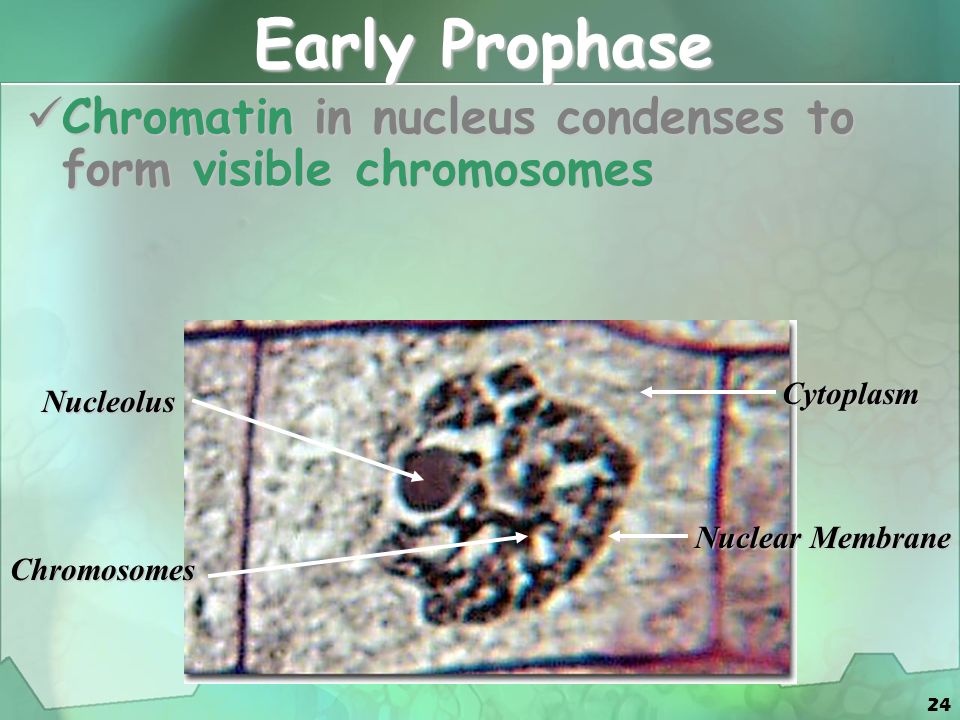 Early Prophase

✓Chromatin in nucleus condenses to form visible chromosomes

Nucleolus

Cytoplasm

Nuclear Membrane

Chromosomes

24